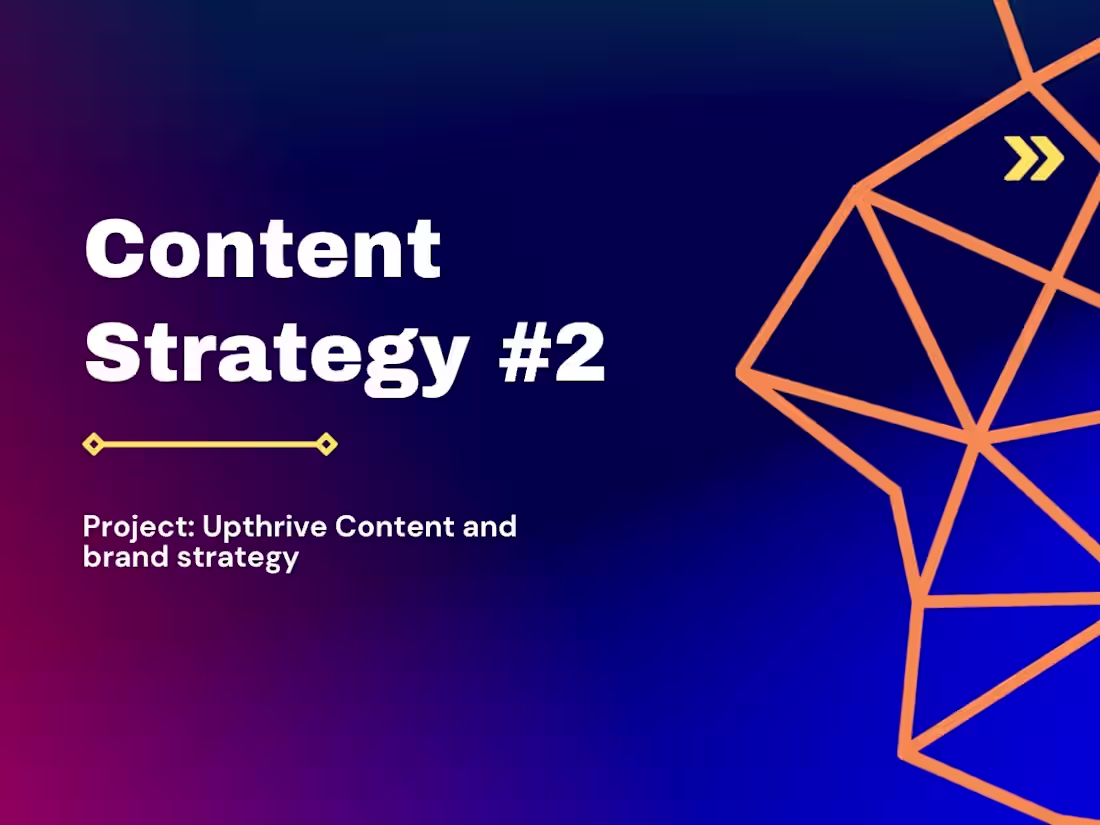 Content Strategy #2

Project: Upthrive Content and brand strategy